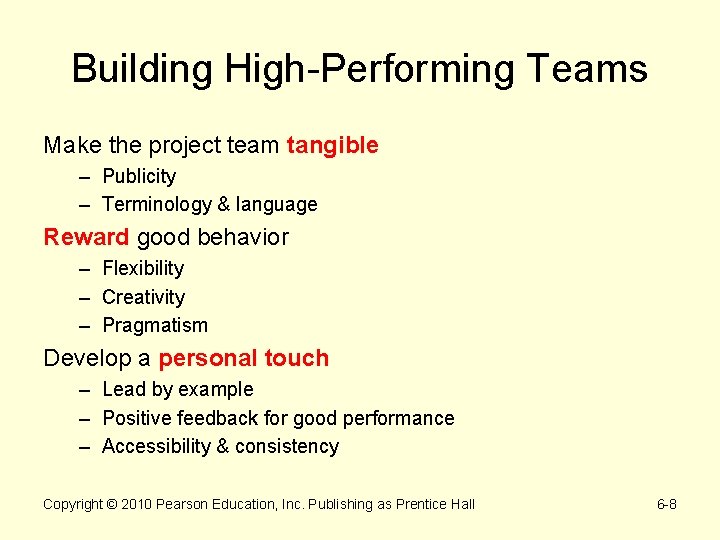 Building High-Performing Teams

Make the project team tangible
– Publicity
– Terminology & language

Reward good behavior
– Flexibility
– Creativity
– Pragmatism

Develop a personal touch
– Lead by example
– Positive feedback for good performance
– Accessibility & consistency

Copyright © 2010 Pearson Education, Inc. Publishing as Prentice Hall

6-8